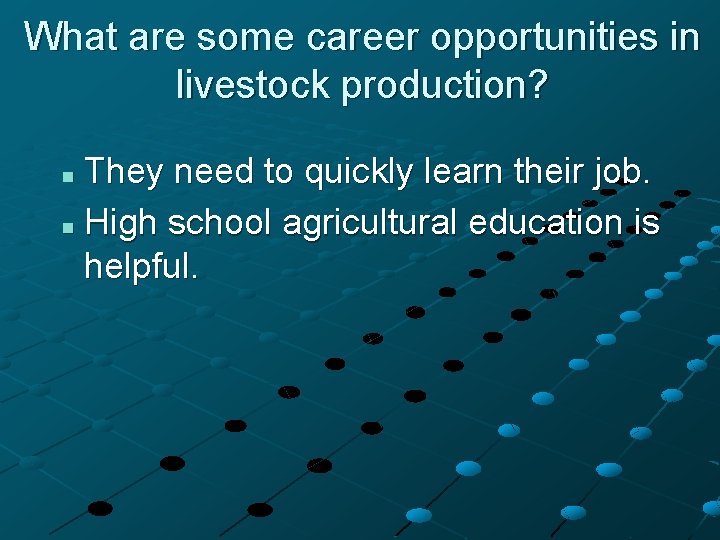 What are some career opportunities in livestock production?

- They need to quickly learn their job.
- High school agricultural education is helpful.